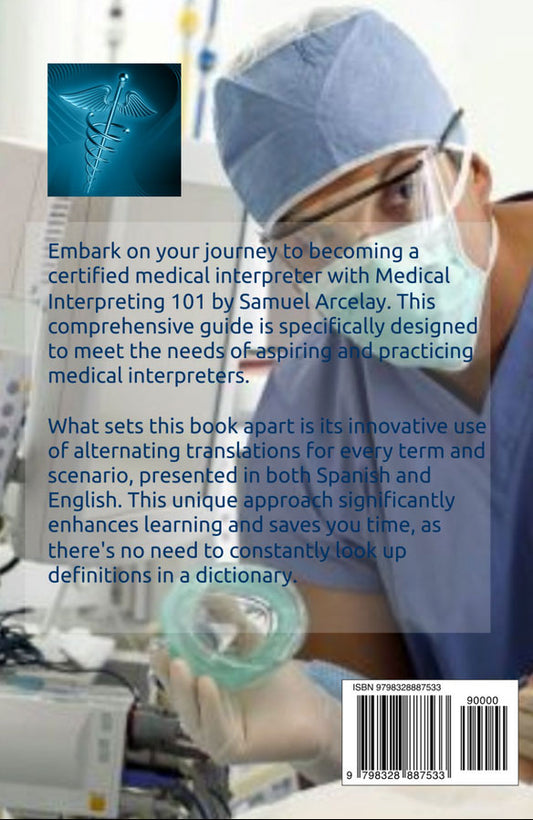 Embark on your journey to becoming a certified medical interpreter with Medical Interpreting 101 by Samuel Arcelay. This comprehensive guide is specifically designed to meet the needs of aspiring and practicing medical interpreters.

What sets this book apart is its innovative use of alternating translations for every term and scenario, presented in both Spanish and English. This unique approach significantly enhances learning and saves you time, as there's no need to constantly look up definitions in a dictionary.

ISBN 9798328887533

90000

9 798328 887533